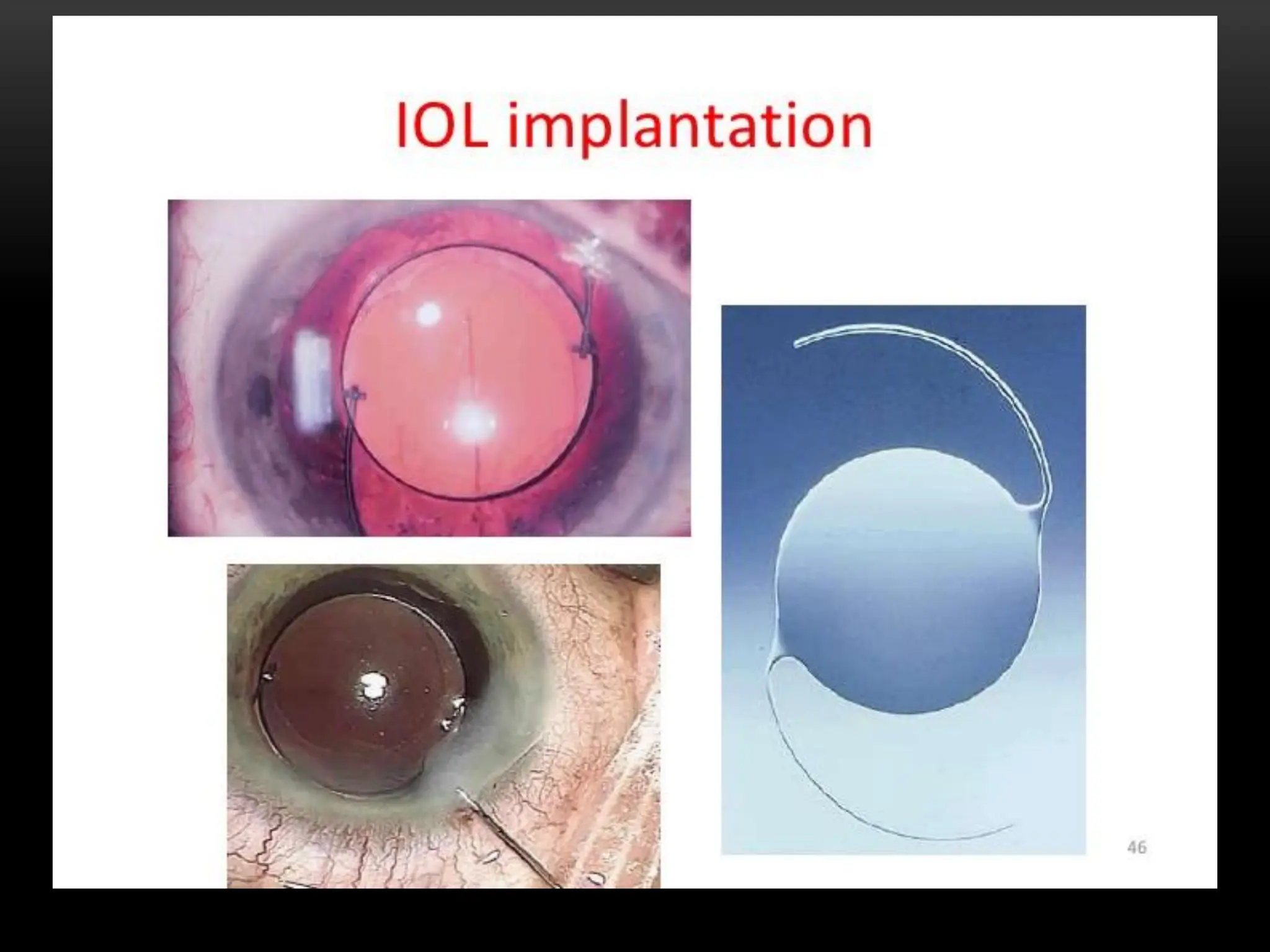 IOL implantation

46